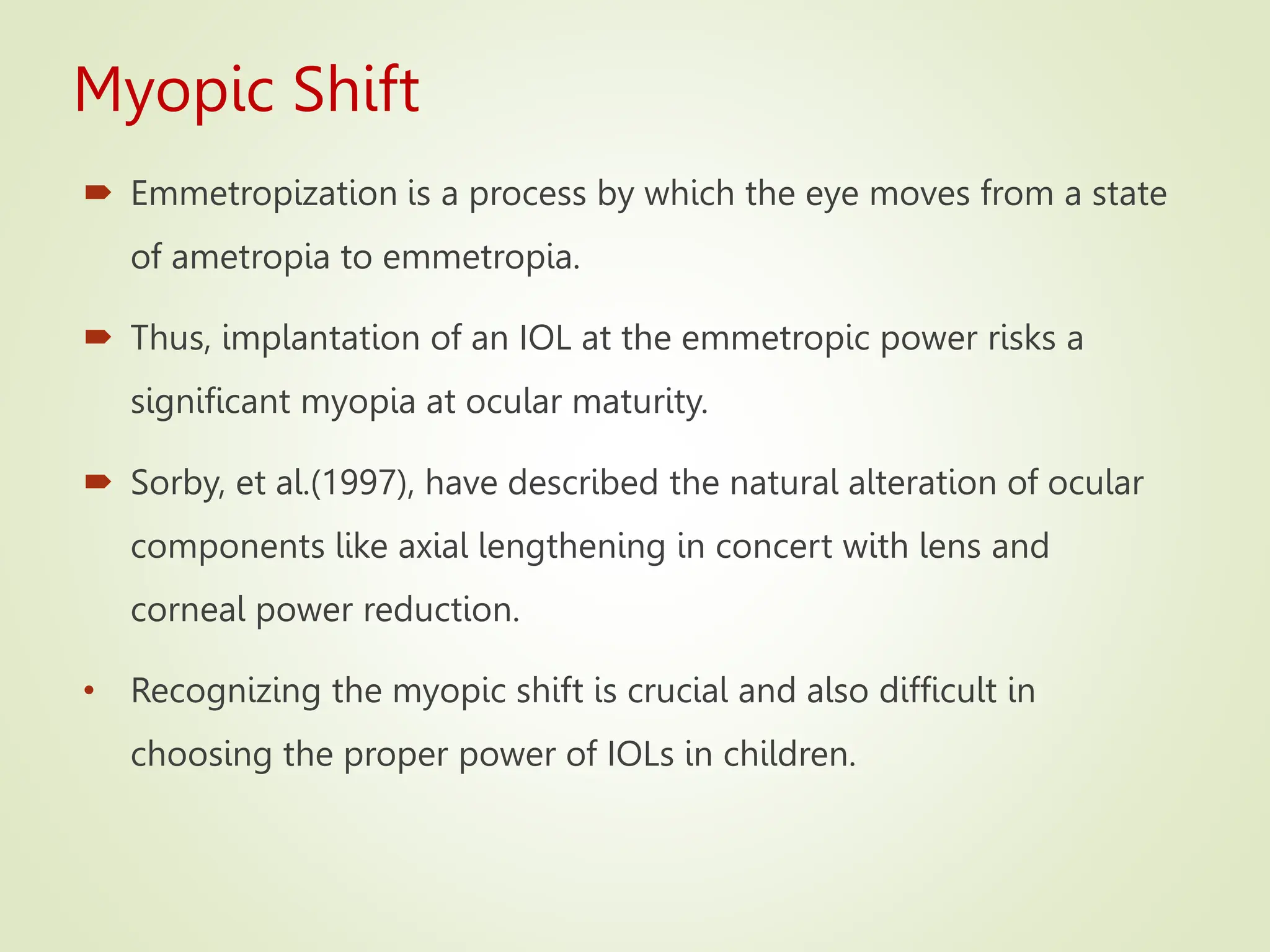 Myopic Shift

➨ Emmetropization is a process by which the eye moves from a state of ametropia to emmetropia.

➨ Thus, implantation of an IOL at the emmetropic power risks a significant myopia at ocular maturity.

➨ Sorby, et al.(1997), have described the natural alteration of ocular components like axial lengthening in concert with lens and corneal power reduction.

• Recognizing the myopic shift is crucial and also difficult in choosing the proper power of IOLs in children.